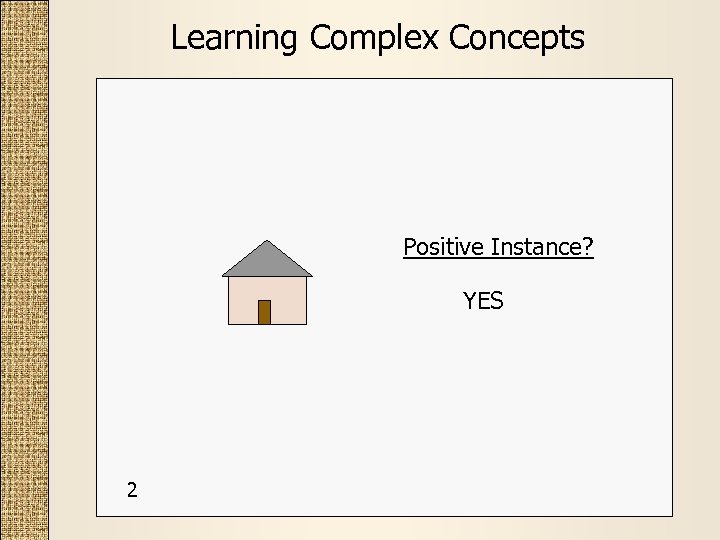 Learning Complex Concepts

Positive Instance?

YES

2